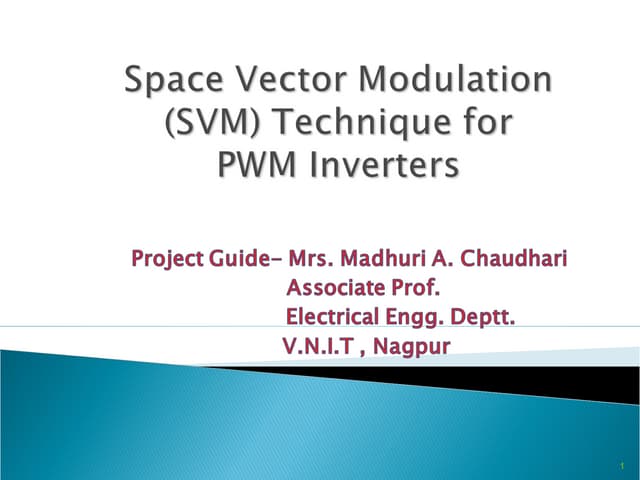 Space Vector Modulation (SVM) Technique for PWM Inverters

Project Guide- Mrs. Madhuri A. Chaudhari
Associate Prof.
Electrical Engg. Deptt.
V.N.I.T , Nagpur

1